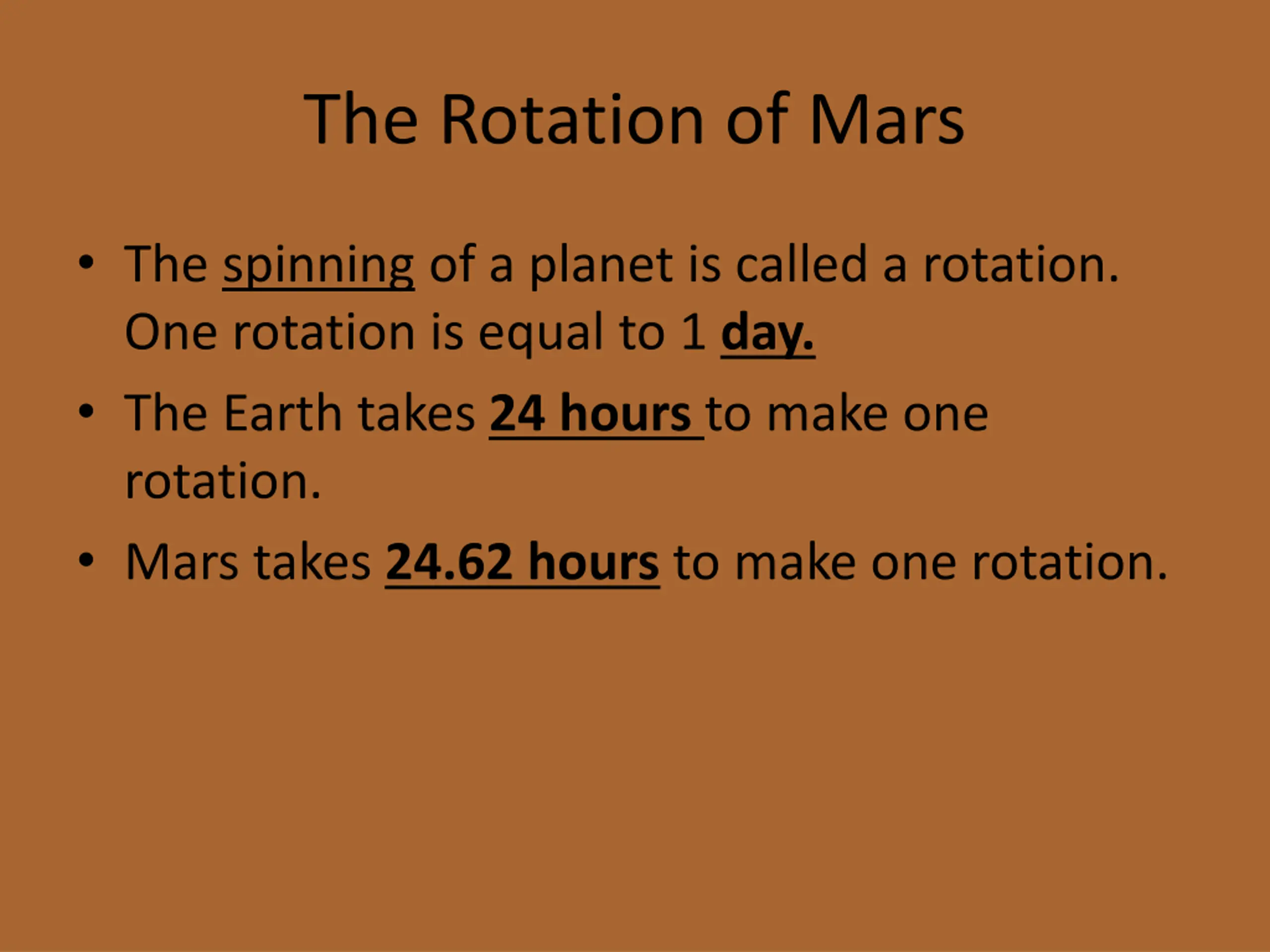 The Rotation of Mars

• The spinning of a planet is called a rotation. One rotation is equal to 1 day.

• The Earth takes 24 hours to make one rotation.

• Mars takes 24.62 hours to make one rotation.